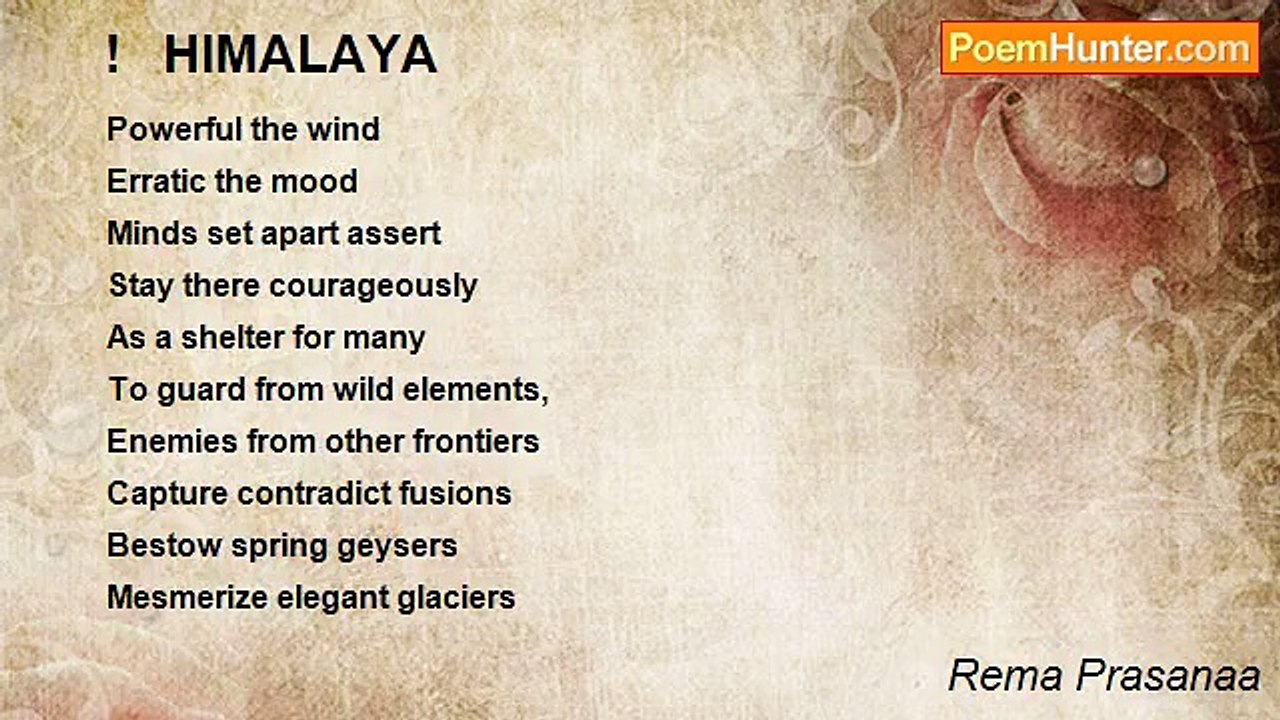 !   HIMALAYA

PoemHunter.com

Powerful the wind
Erratic the mood
Minds set apart assert
Stay there courageously
As a shelter for many
To guard from wild elements,
Enemies from other frontiers
Capture contradict fusions
Bestow spring geysers
Mesmerize elegant glaciers

Rema Prasanaa